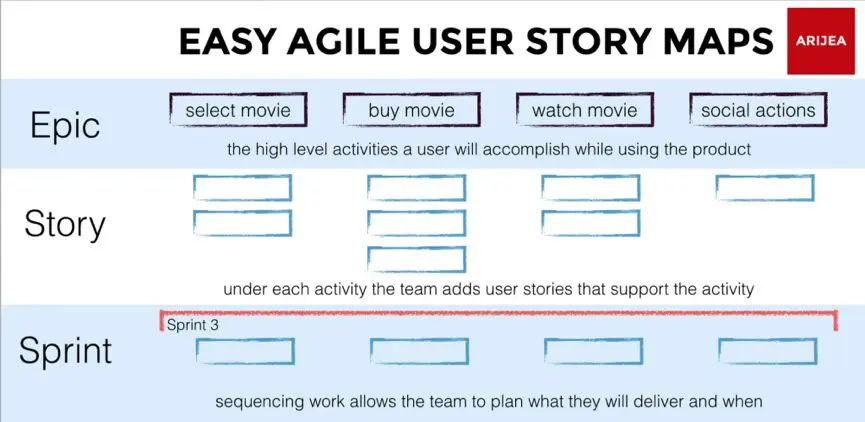 EASY AGILE USER STORY MAPS

ARIJEA

Epic

select movie

buy movie

watch movie

social actions

the high level activities a user will accomplish while using the product

Story

under each activity the team adds user stories that support the activity

Sprint

Sprint 3

sequencing work allows the team to plan what they will deliver and when